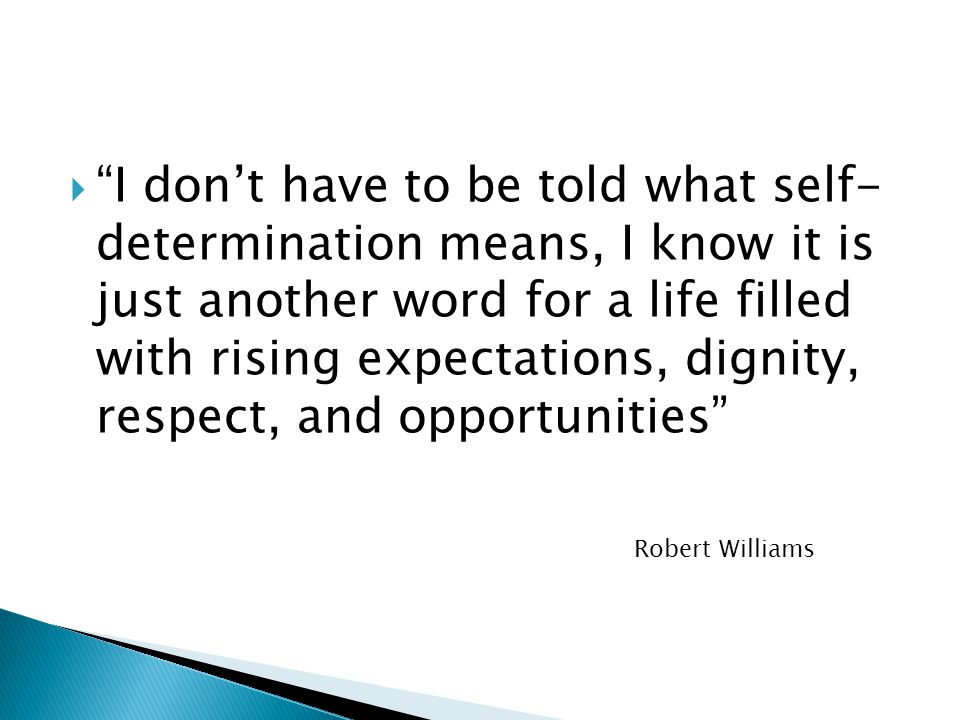 “I don’t have to be told what self-determination means, I know it is just another word for a life filled with rising expectations, dignity, respect, and opportunities”

Robert Williams